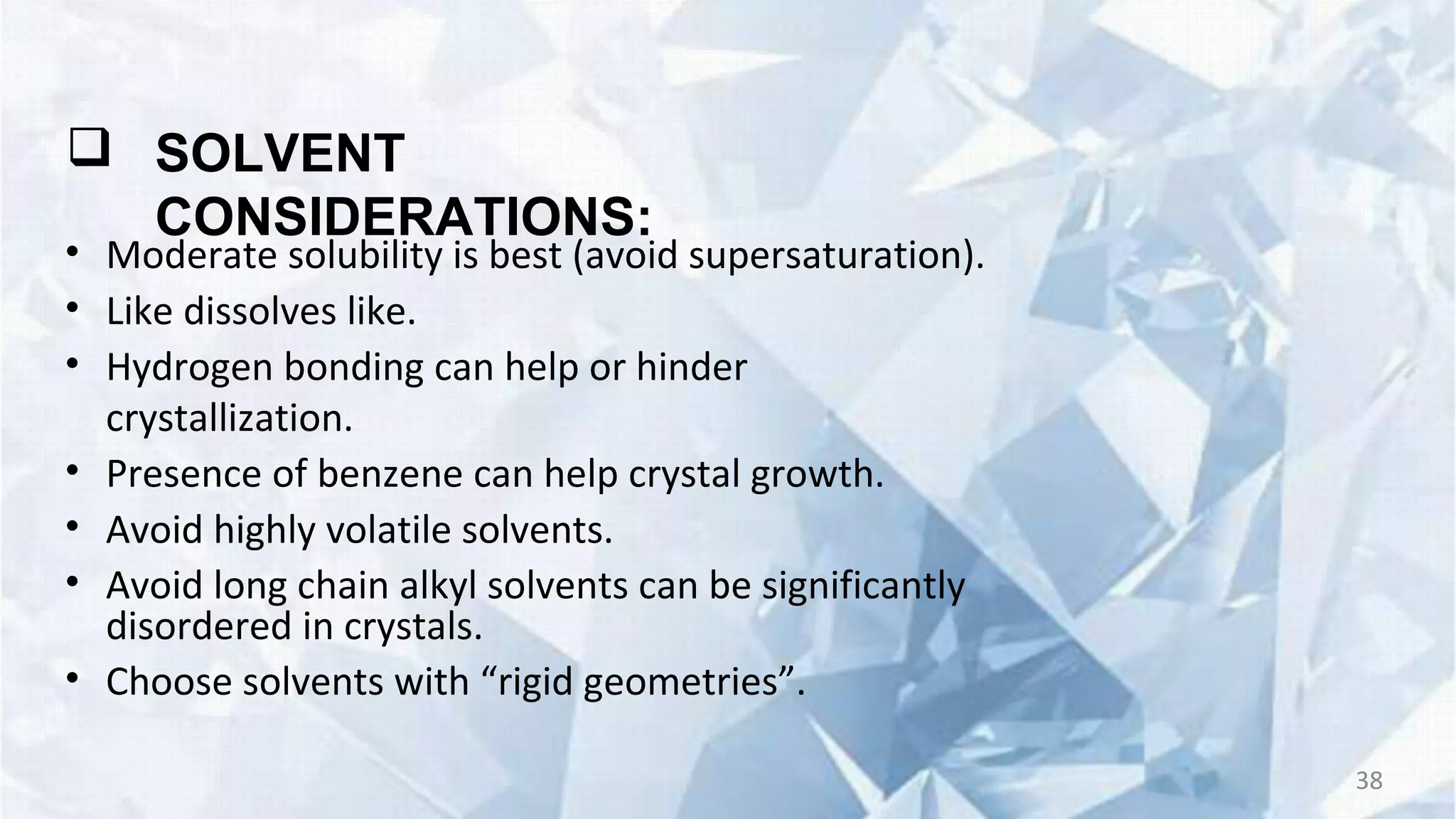 ❑ SOLVENT CONSIDERATIONS:

• Moderate solubility is best (avoid supersaturation).
• Like dissolves like.
• Hydrogen bonding can help or hinder crystallization.
• Presence of benzene can help crystal growth.
• Avoid highly volatile solvents.
• Avoid long chain alkyl solvents can be significantly disordered in crystals.
• Choose solvents with “rigid geometries”.

38